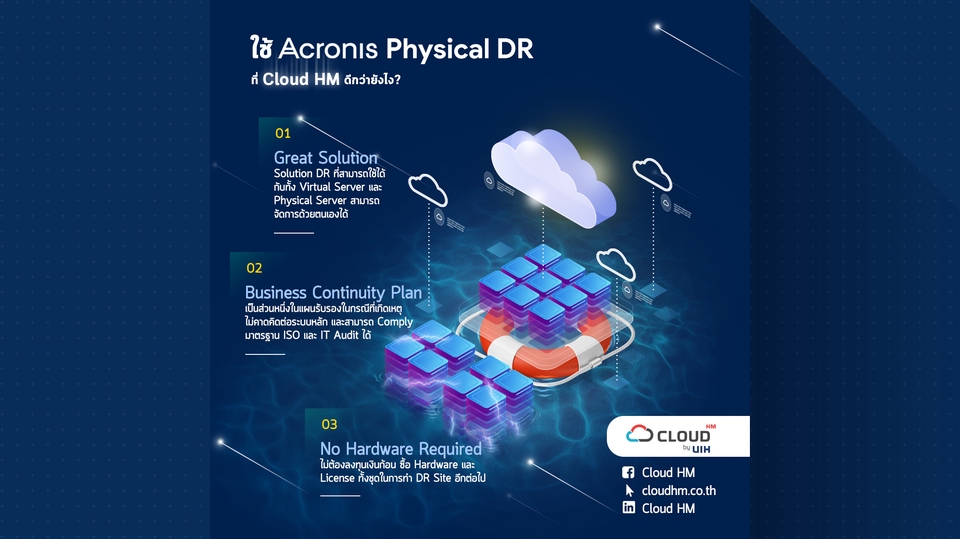 ใช้ Acronis Physical DR
ที่ Cloud HM ดีกว่ายังไง?

01
Great Solution
Solution DR ที่สามารถใช้ได้กับทั้ง Virtual Server และ Physical Server สามารถจัดการด้วยตนเองได้

02
Business Continuity Plan
เป็นส่วนหนึ่งในแผนรับรองในกรณีที่เกิดเหตุไม่คาดคิดต่อระบบหลัก และสามารถ Comply มาตรฐาน ISO และ IT Audit ได้

03
No Hardware Required
ไม่ต้องลงทุนเงินก้อน ซื้อ Hardware และ License ทั้งชุดในการทำ DR Site อีกต่อไป

CLOUD HM by UIH

Cloud HM
cloudhm.co.th
Cloud HM